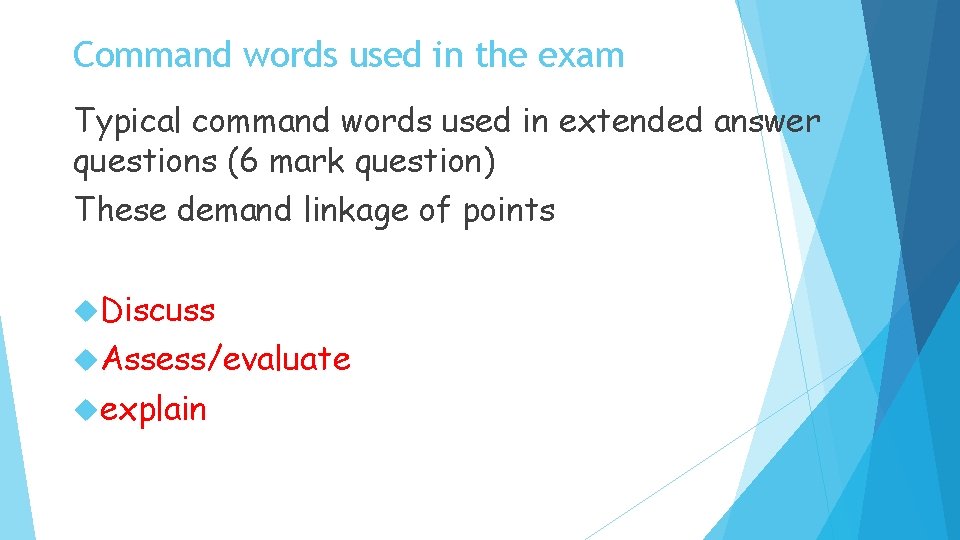 Command words used in the exam

Typical command words used in extended answer questions (6 mark question)

These demand linkage of points

Discuss
Assess/evaluate
explain